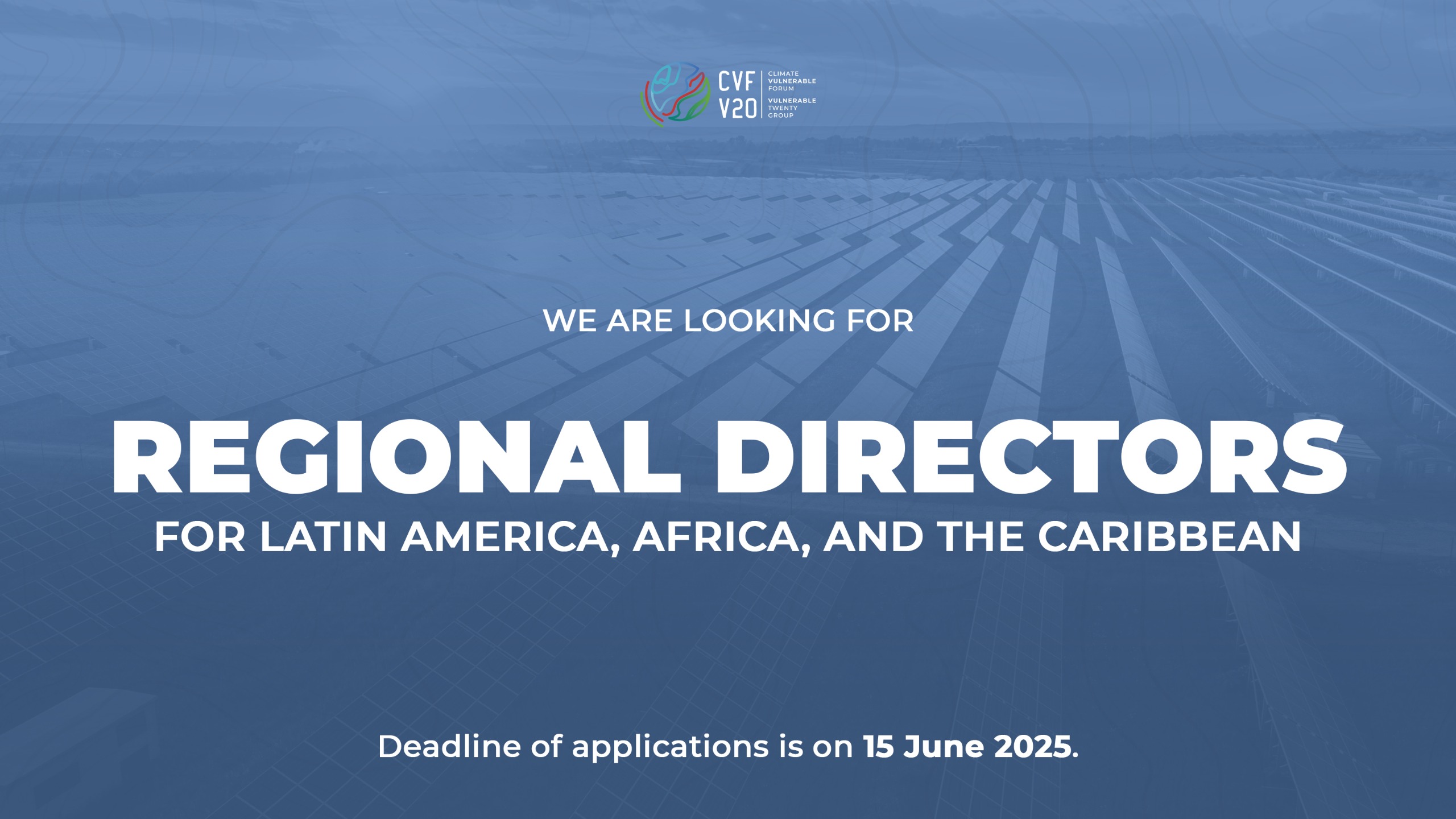 CVF
V20
CLIMATE VULNERABLE FORUM
VULNERABLE TWENTY GROUP

WE ARE LOOKING FOR

REGIONAL DIRECTORS
FOR LATIN AMERICA, AFRICA, AND THE CARIBBEAN

Deadline of applications is on 15 June 2025.